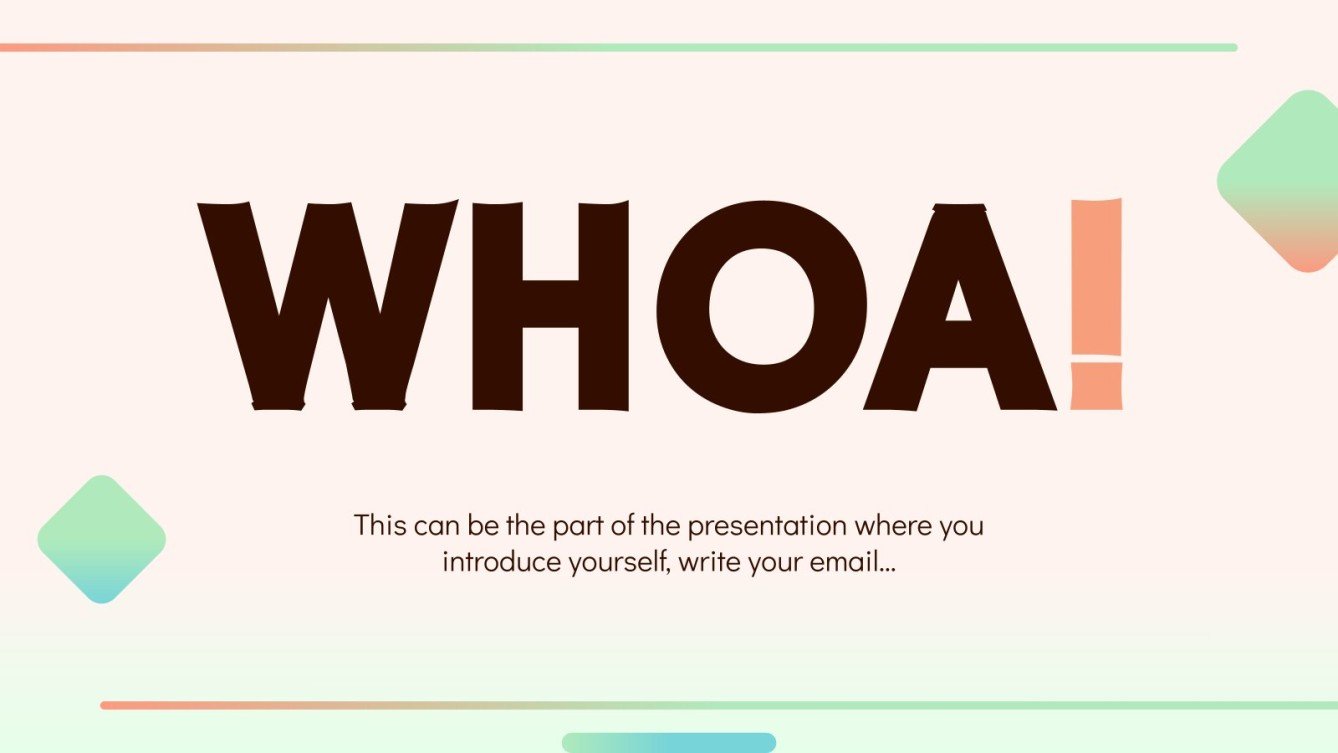 WHOA!

This can be the part of the presentation where you introduce yourself, write your email…